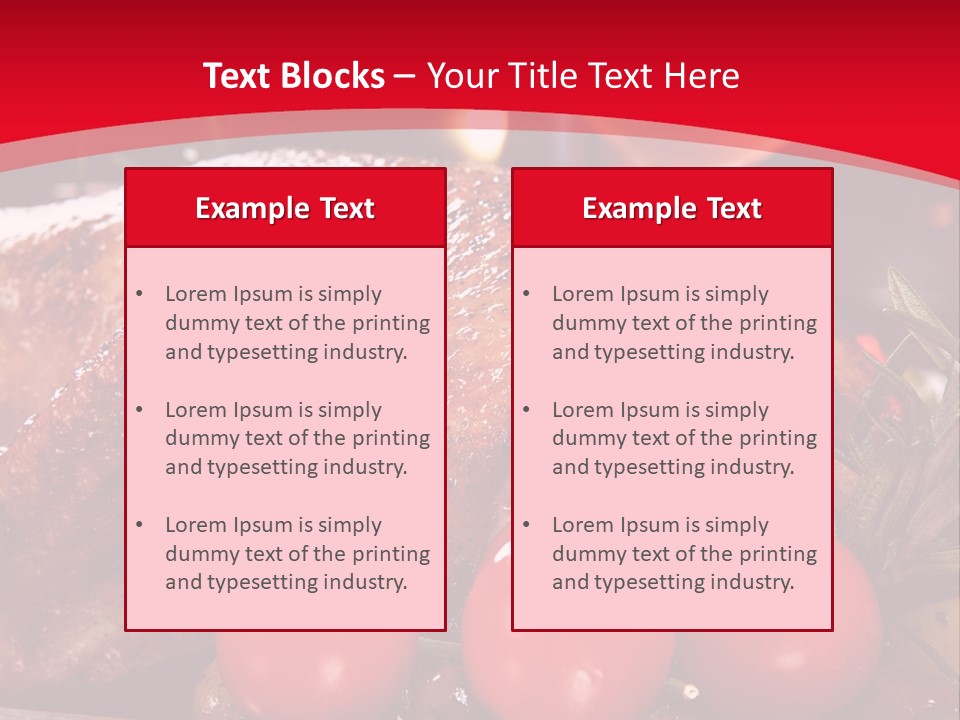 Text Blocks – Your Title Text Here

Example Text

• Lorem Ipsum is simply dummy text of the printing and typesetting industry.

• Lorem Ipsum is simply dummy text of the printing and typesetting industry.

• Lorem Ipsum is simply dummy text of the printing and typesetting industry.

Example Text

• Lorem Ipsum is simply dummy text of the printing and typesetting industry.

• Lorem Ipsum is simply dummy text of the printing and typesetting industry.

• Lorem Ipsum is simply dummy text of the printing and typesetting industry.